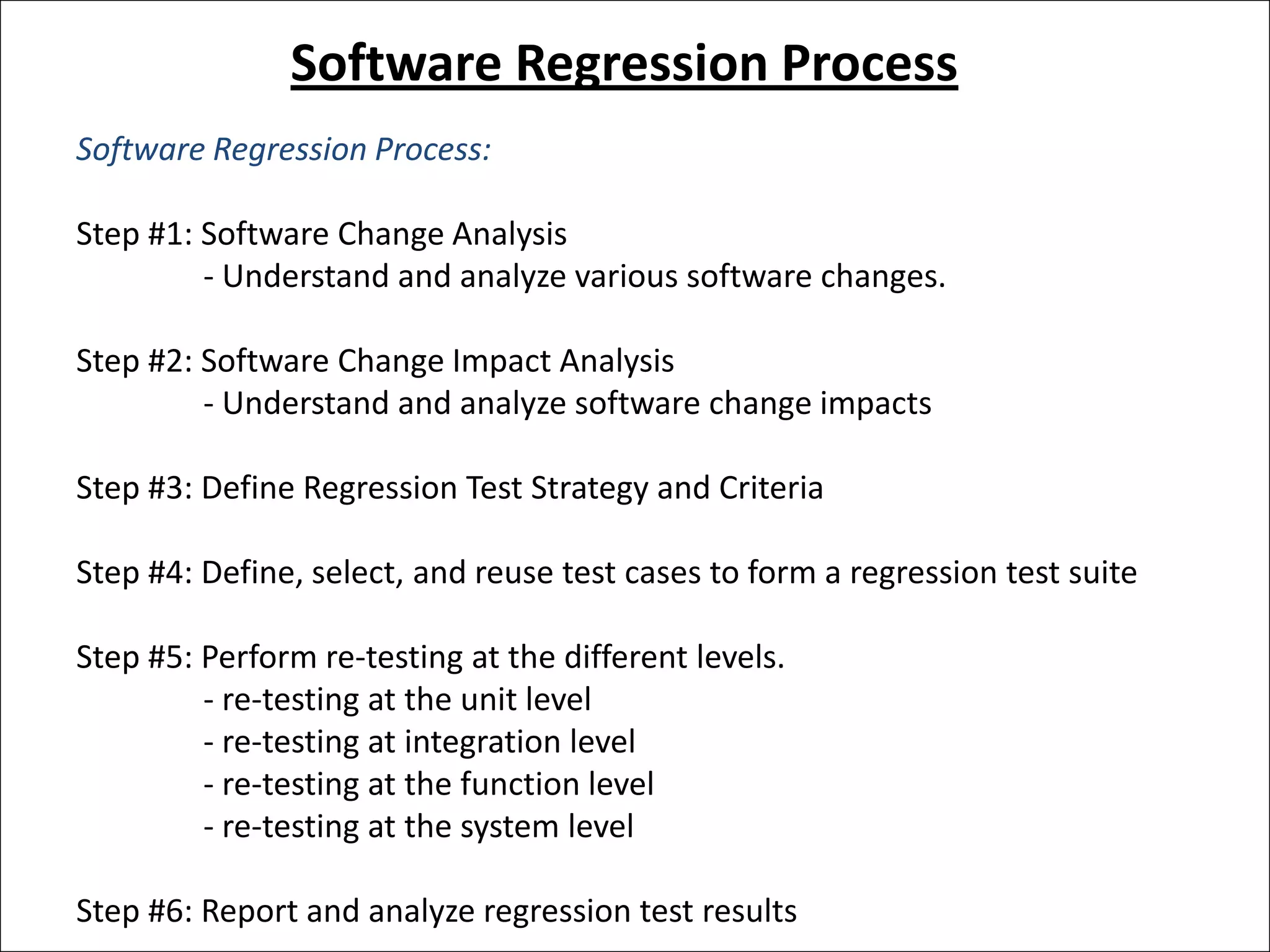 Software Regression Process

Software Regression Process:

Step #1: Software Change Analysis
- Understand and analyze various software changes.

Step #2: Software Change Impact Analysis
- Understand and analyze software change impacts

Step #3: Define Regression Test Strategy and Criteria

Step #4: Define, select, and reuse test cases to form a regression test suite

Step #5: Perform re-testing at the different levels.
- re-testing at the unit level
- re-testing at integration level
- re-testing at the function level
- re-testing at the system level

Step #6: Report and analyze regression test results